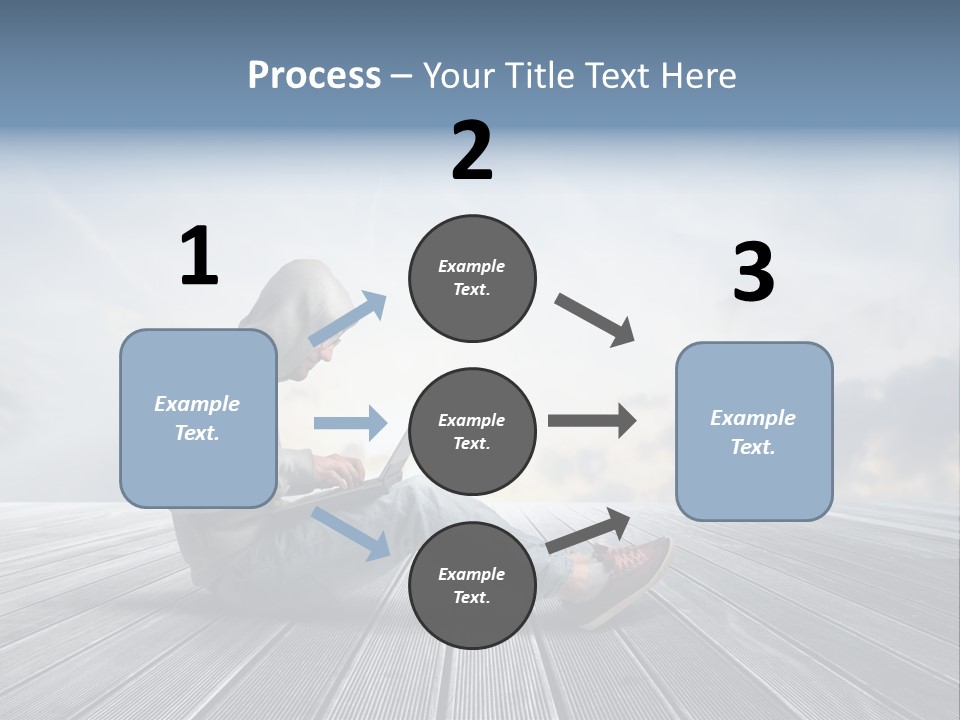 Process – Your Title Text Here

1

Example Text.

2

Example Text.

Example Text.

Example Text.

3

Example Text.